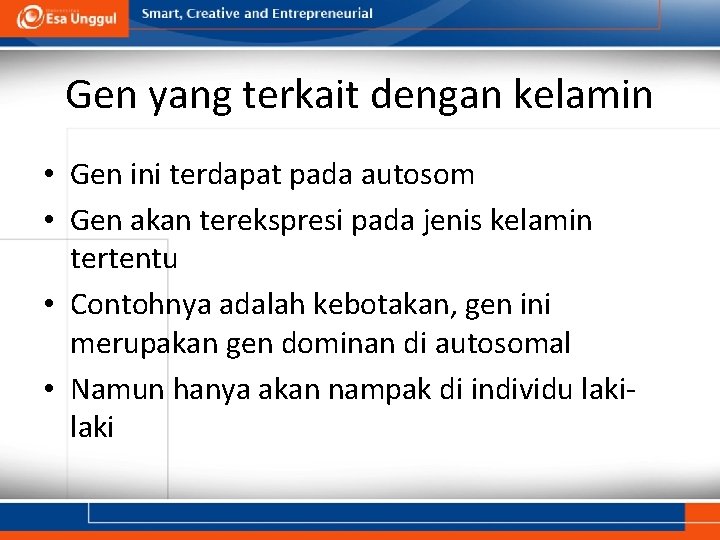 Esa Unggul

Smart, Creative and Entrepreneurial

Gen yang terkait dengan kelamin

• Gen ini terdapat pada autosom
• Gen akan terekspresi pada jenis kelamin tertentu
• Contohnya adalah kebotakan, gen ini merupakan gen dominan di autosomal
• Namun hanya akan nampak di individu laki-laki